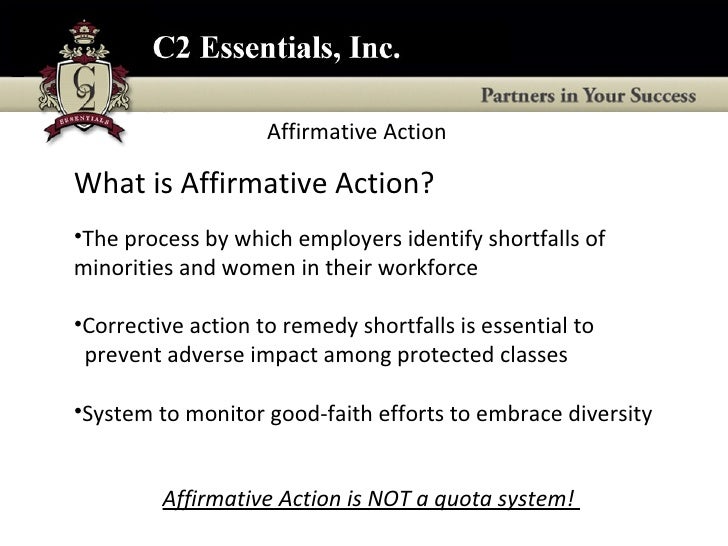 C2
ESSENTIALS

C2 Essentials, Inc.

Partners in Your Success

Affirmative Action

What is Affirmative Action?

•The process by which employers identify shortfalls of minorities and women in their workforce

•Corrective action to remedy shortfalls is essential to prevent adverse impact among protected classes

•System to monitor good-faith efforts to embrace diversity

Affirmative Action is NOT a quota system!